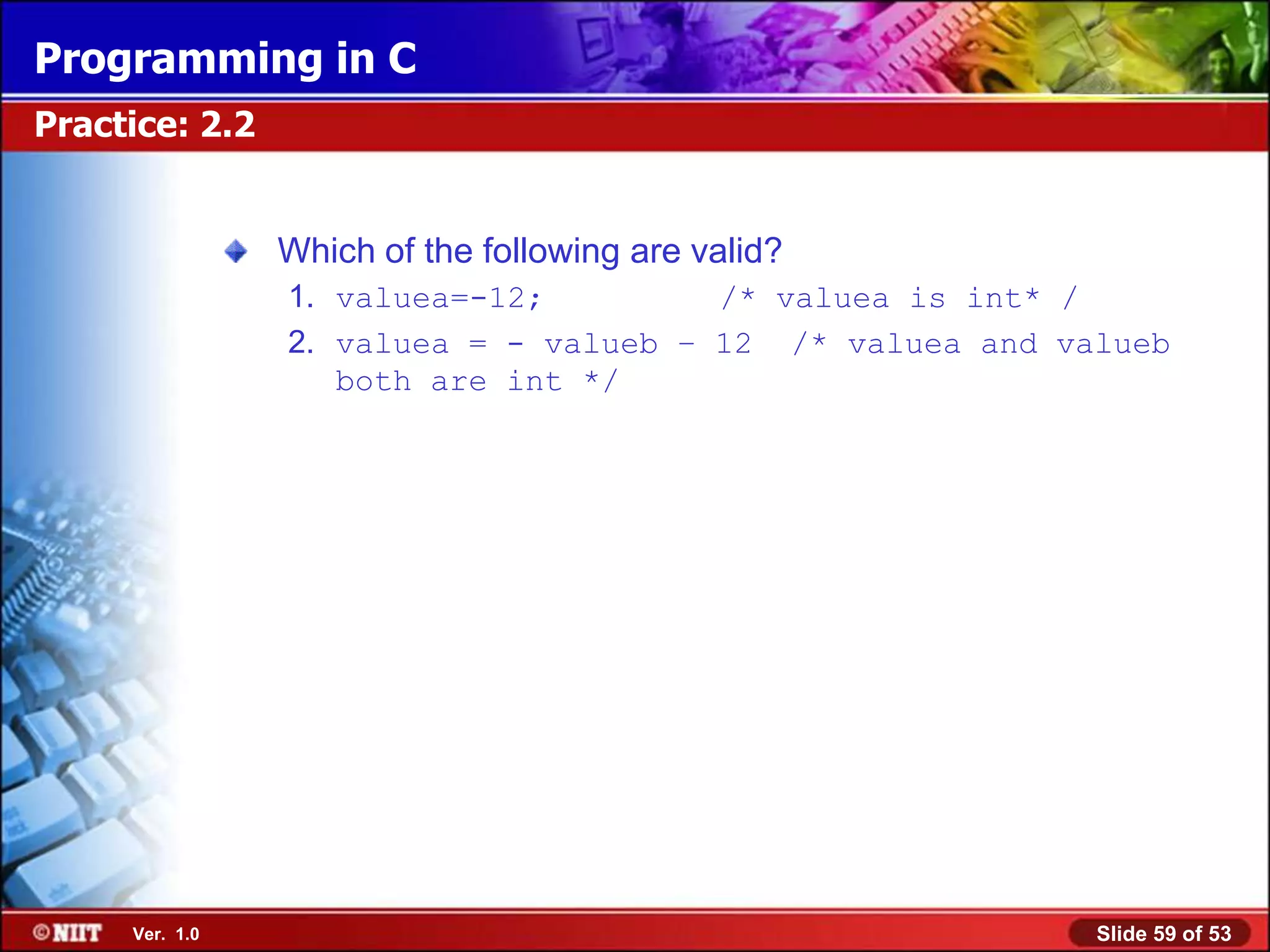 Programming in C

Practice: 2.2

Which of the following are valid?

1. valuea=-12; /* valuea is int* /
2. valuea = - valueb – 12 /* valuea and valueb both are int */

©NIIT Ver. 1.0

Slide 59 of 53